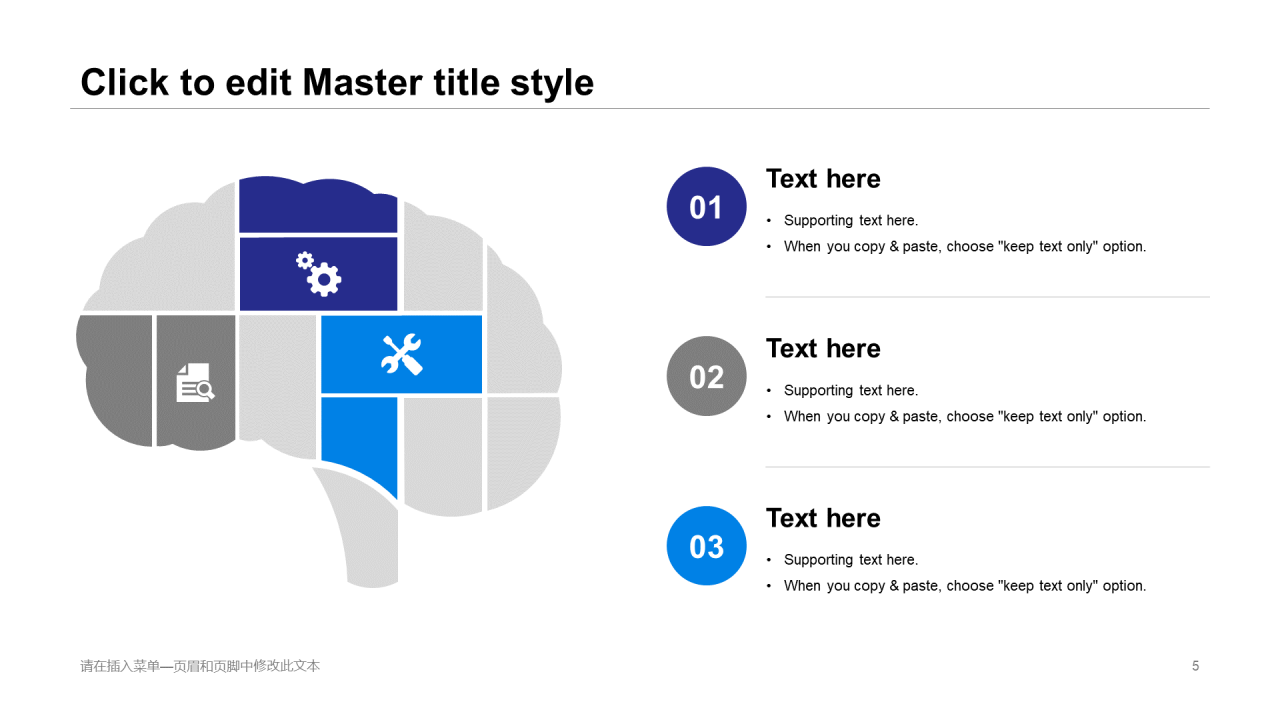 Click to edit Master title style

01

Text here

• Supporting text here.
• When you copy & paste, choose "keep text only" option.

02

Text here

• Supporting text here.
• When you copy & paste, choose "keep text only" option.

03

Text here

• Supporting text here.
• When you copy & paste, choose "keep text only" option.

请在插入菜单—页眉和页脚中修改此文本

5